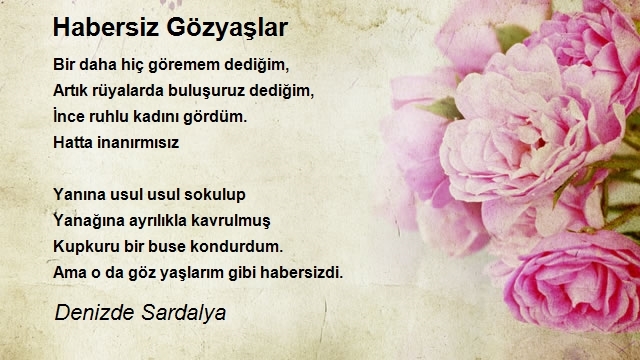 Habersiz Gözyaşlar

Bir daha hiç göremem dediğim,
Artık rüyalarda buluşuruz dediğim,
İnce ruhlu kadını gördüm.
Hatta inanırmısız

Yanına usul usul sokulup
Yanağına ayrılıkla kavrulmuş
Kupkuru bir buse kondurdum.
Ama o da göz yaşlarım gibi habersizdi.

Denizde Sardalya